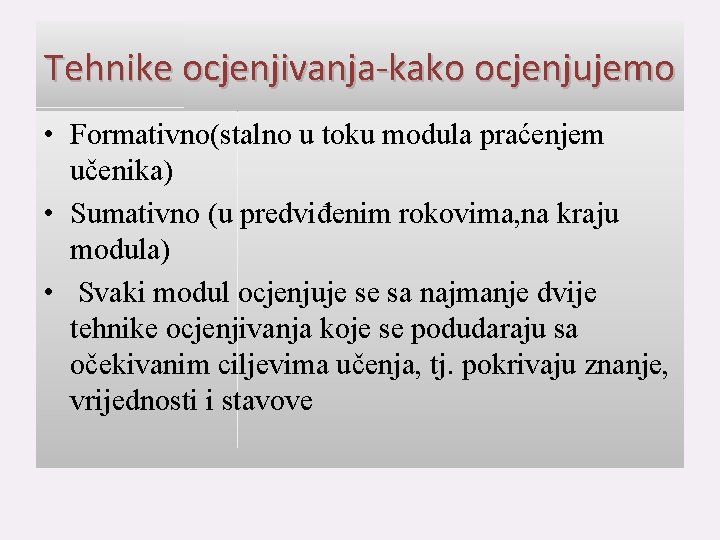 Tehnike ocjenjivanja-kako ocjenjujemo

• Formativno(stalno u toku modula praćenjem učenika)
• Sumativno (u predviđenim rokovima,na kraju modula)
• Svaki modul ocjenjuje se sa najmanje dvije tehnike ocjenjivanja koje se podudaraju sa očekivanim ciljevima učenja, tj. pokrivaju znanje, vrijednosti i stavove